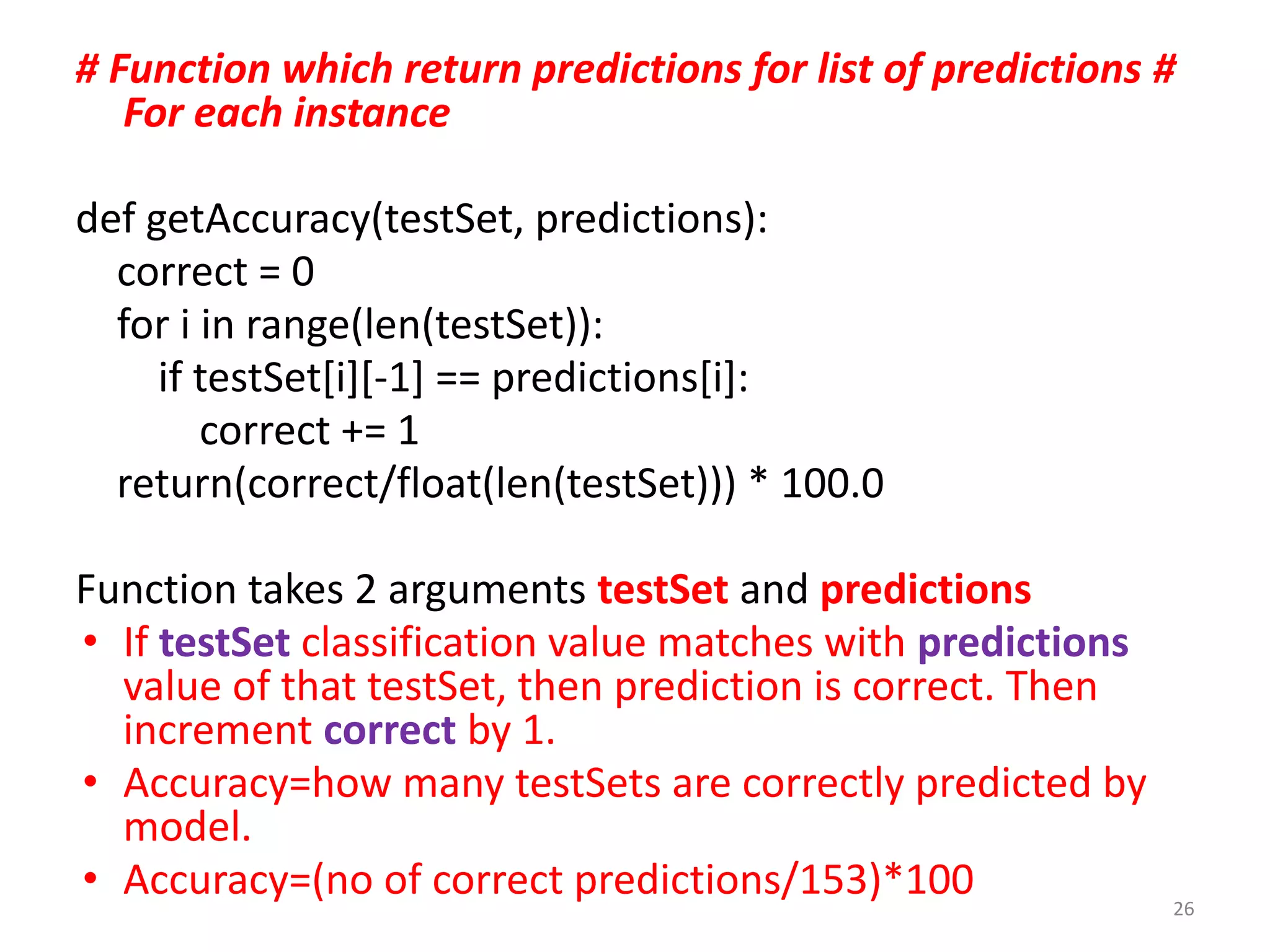 # Function which return predictions for list of predictions # For each instance

def getAccuracy(testSet, predictions):
    correct = 0
    for i in range(len(testSet)):
        if testSet[i][-1] == predictions[i]:
            correct += 1
    return(correct/float(len(testSet))) * 100.0

Function takes 2 arguments testSet and predictions
• If testSet classification value matches with predictions value of that testSet, then prediction is correct. Then increment correct by 1.
• Accuracy=how many testSets are correctly predicted by model.
• Accuracy=(no of correct predictions/153)*100

26